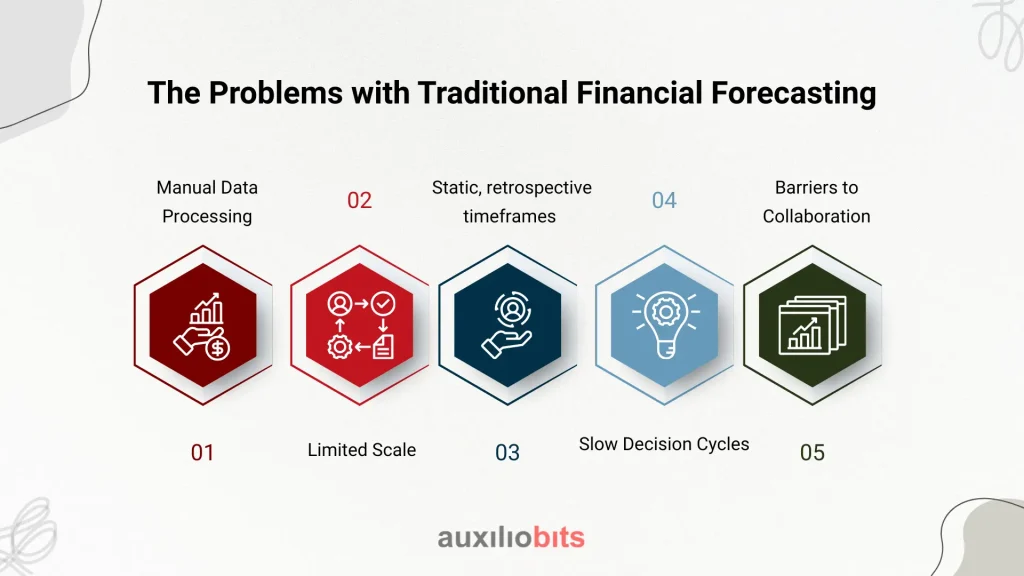 The Problems with Traditional Financial Forecasting

Manual Data Processing

02

Static, retrospective timeframes

04

Barriers to Collaboration

01

Limited Scale

03

Slow Decision Cycles

05

auxiliobits